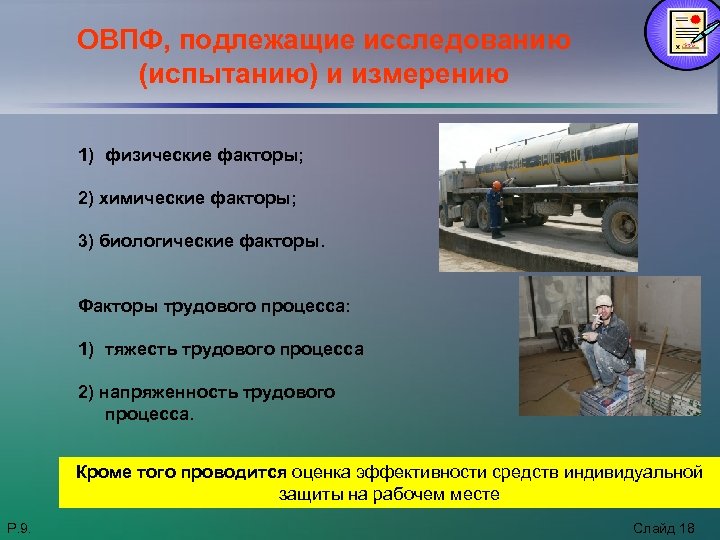 ОВПФ, подлежащие исследованию (испытанию) и измерению

1) физические факторы;

2) химические факторы;

3) биологические факторы.

Факторы трудового процесса:

1) тяжесть трудового процесса

2) напряженность трудового процесса.

Кроме того проводится оценка эффективности средств индивидуальной защиты на рабочем месте

Р.9.

Слайд 18